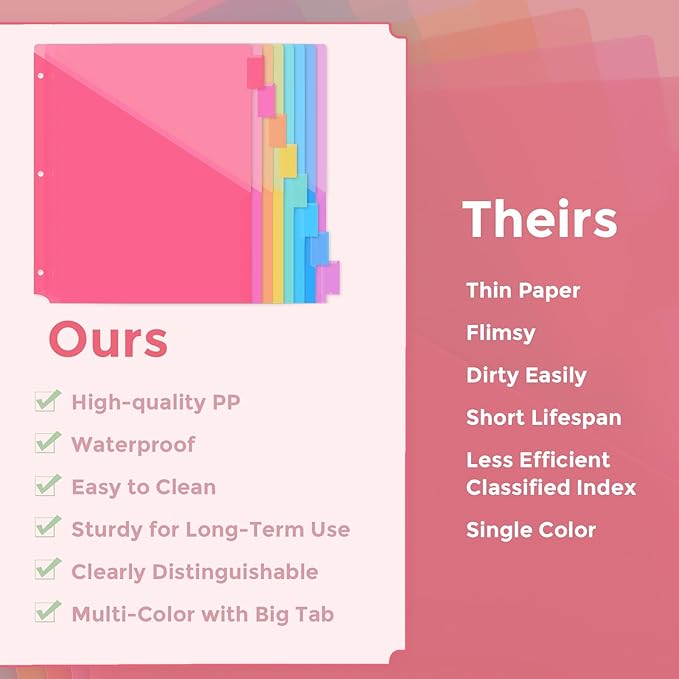 Ours

High-quality PP

Waterproof

Easy to Clean

Sturdy for Long-Term Use

Clearly Distinguishable

Multi-Color with Big Tab

Theirs

Thin Paper

Flimsy

Dirty Easily

Short Lifespan

Less Efficient Classified Index

Single Color